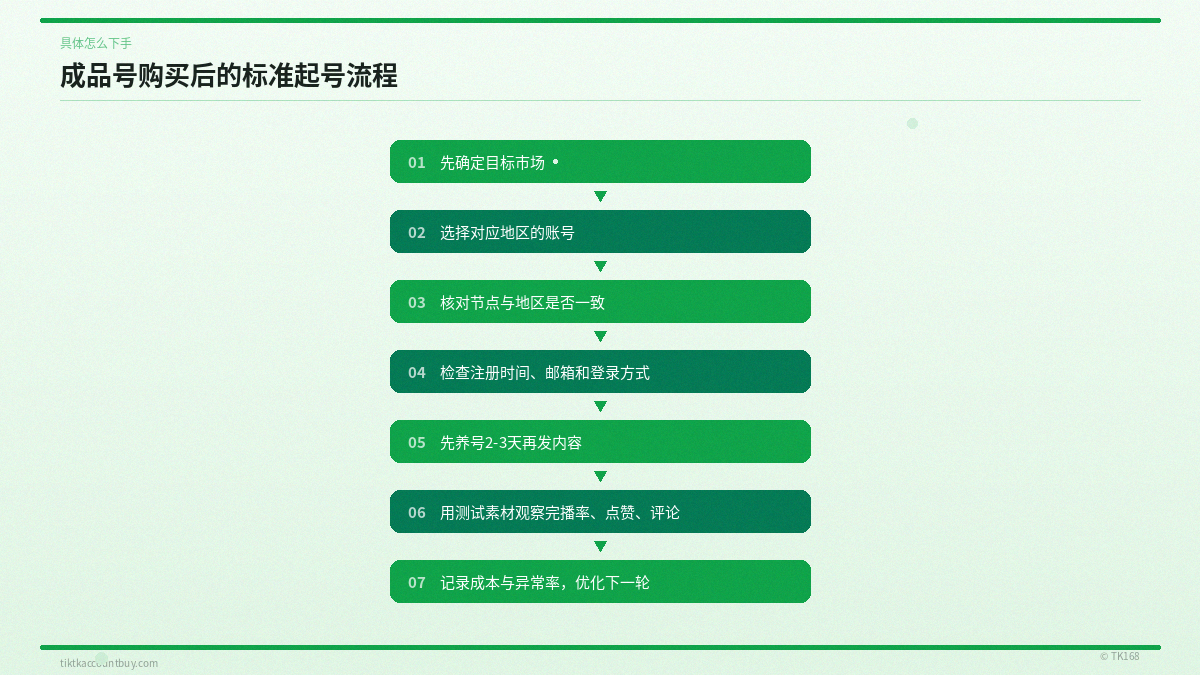 具体怎么下手

成品号购买后的标准起号流程

01 先确定目标市场

02 选择对应地区的账号

03 核对节点与地区是否一致

04 检查注册时间、邮箱和登录方式

05 先养号2-3天再发内容

06 用测试素材观察完播率、点赞、评论

07 记录成本与异常率，优化下一轮

tiktkaccountbuy.com

© TK168